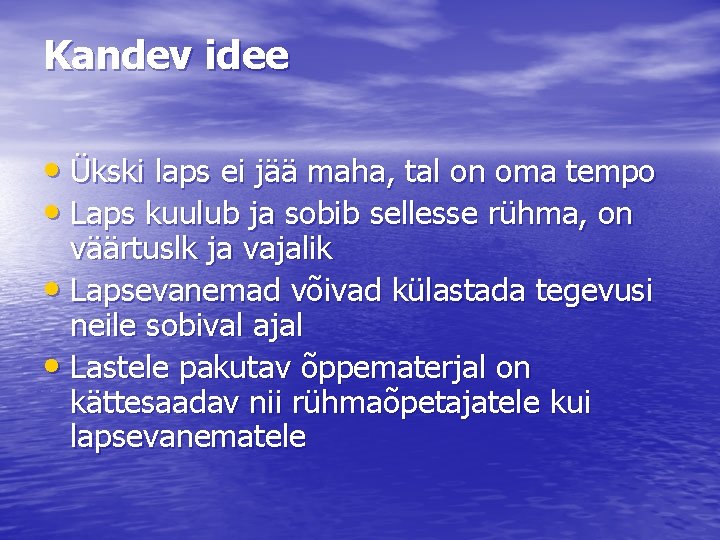 Kandev idee

• Ükski laps ei jää maha, tal on oma tempo
• Laps kuulub ja sobib sellesse rühma, on väärtuslk ja vajalik
• Lapsevanemad võivad külastada tegevusi neile sobival ajal
• Lastele pakutav õppematerjal on kättesaadav nii rühmaõpetajatele kui lapsevanematele